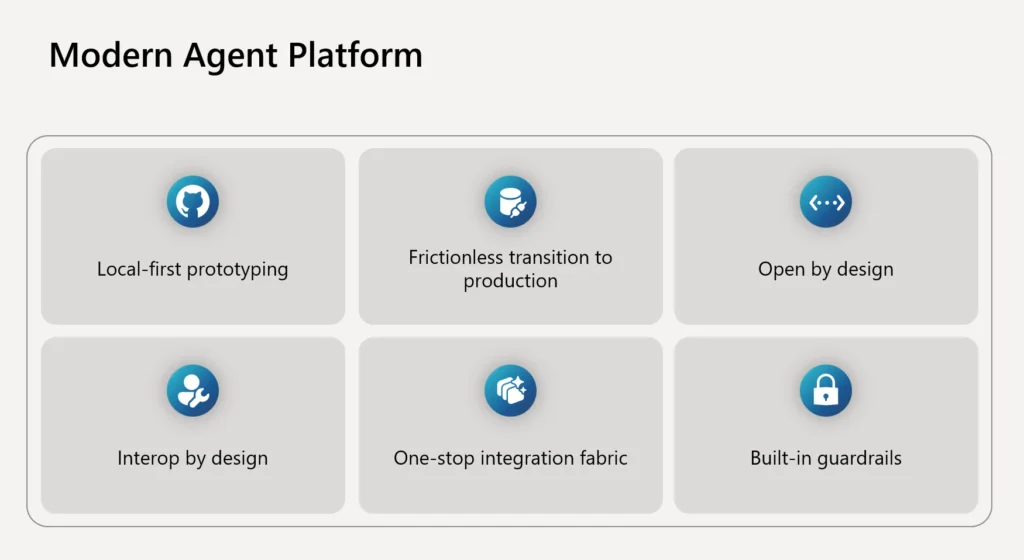 Modern Agent Platform

Local-first prototyping

Frictionless transition to production

Open by design

Interop by design

One-stop integration fabric

Built-in guardrails